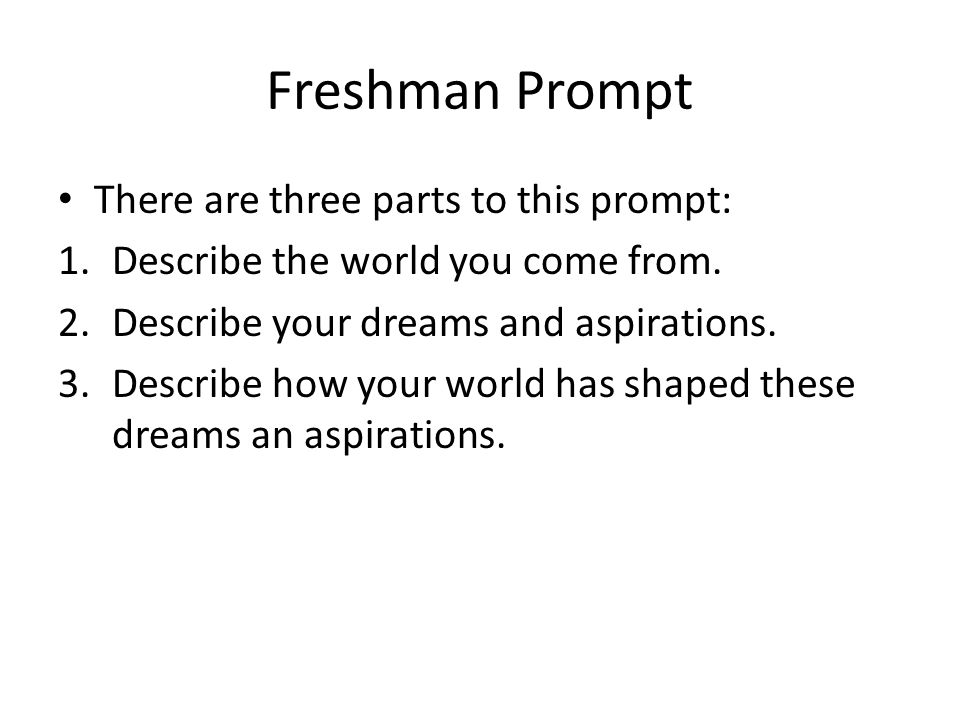 Freshman Prompt

• There are three parts to this prompt:
1. Describe the world you come from.
2. Describe your dreams and aspirations.
3. Describe how your world has shaped these dreams an aspirations.